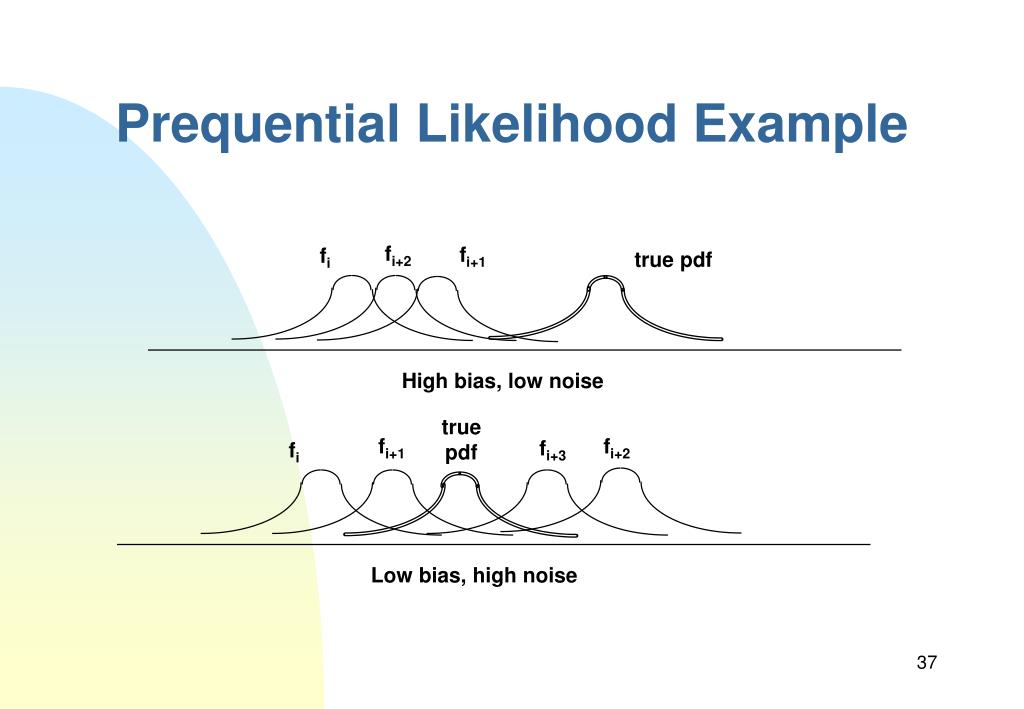 Prequential Likelihood Example

$f_i$ $f_{i+2}$ $f_{i+1}$ true pdf

High bias, low noise

$f_i$ $f_{i+1}$ true pdf $f_{i+3}$ $f_{i+2}$

Low bias, high noise

37